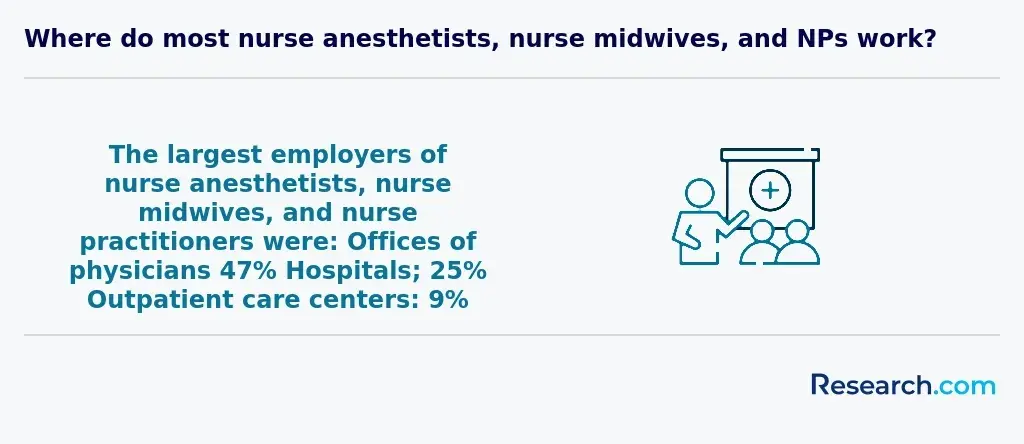 Where do most nurse anesthetists, nurse midwives, and NPs work?

The largest employers of nurse anesthetists, nurse midwives, and nurse practitioners were: Offices of physicians 47% Hospitals; 25% Outpatient care centers: 9%

Research.com